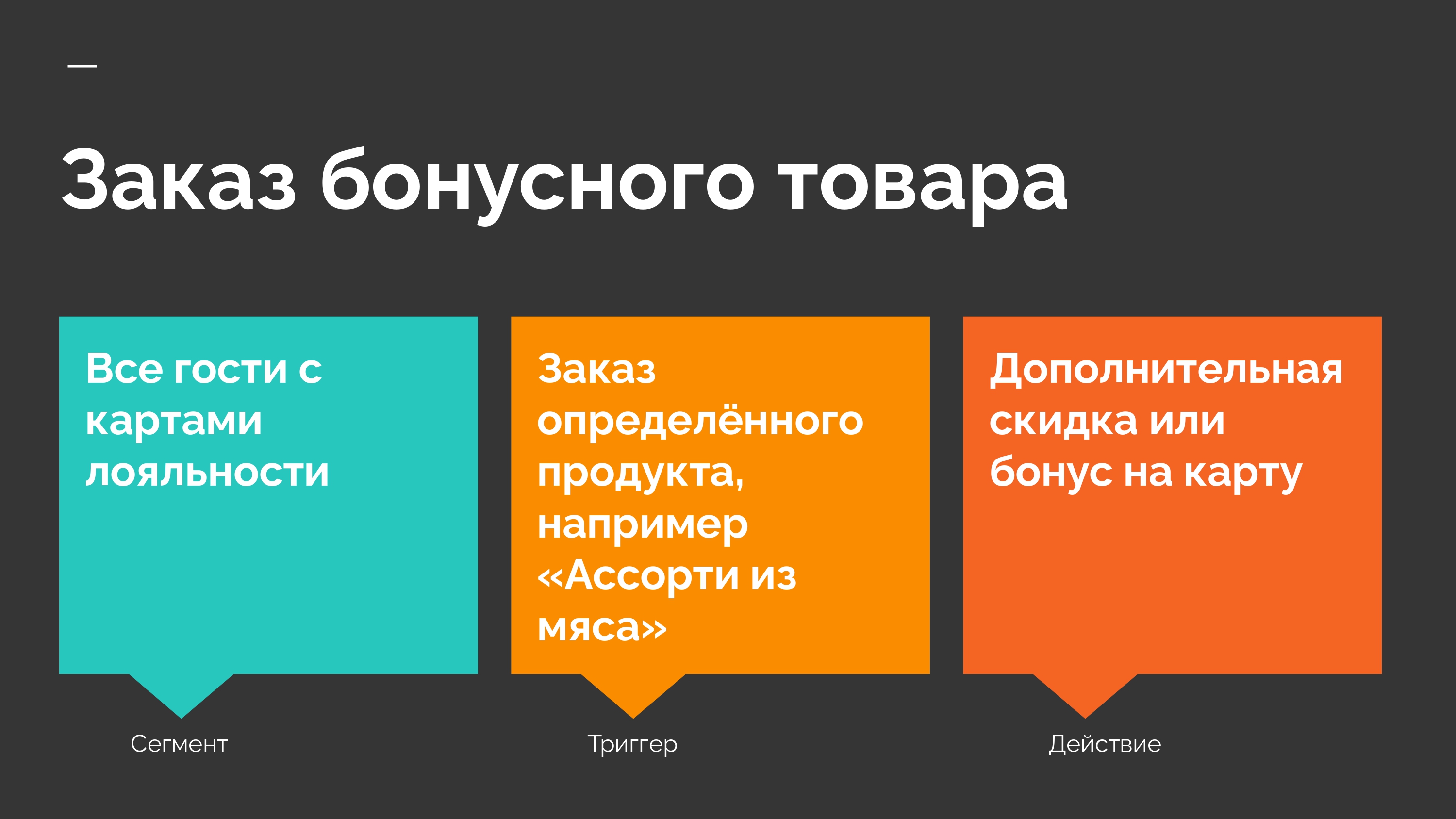 —

Заказ бонусного товара

Все гости с картами лояльности

Сегмент

Заказ определённого продукта, например «Ассорти из мяса»

Триггер

Дополнительная скидка или бонус на карту

Действие